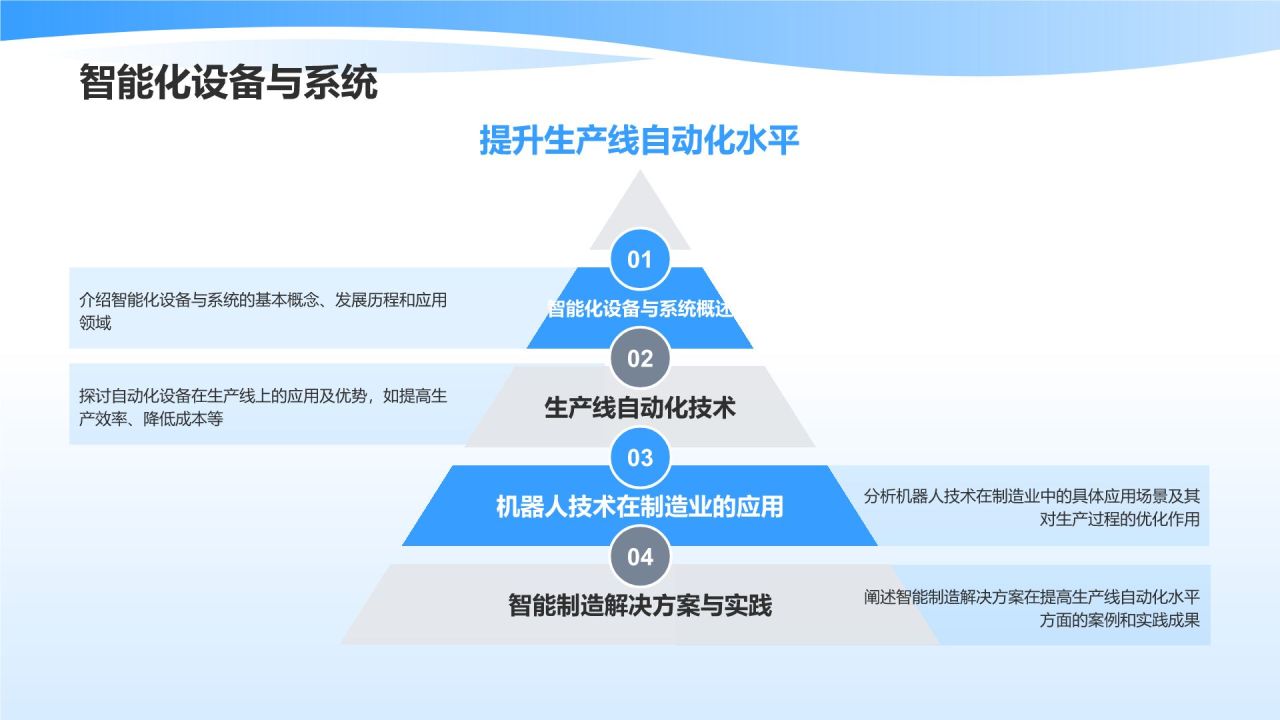 智能化设备与系统

提升生产线自动化水平

01

智能化设备与系统概述

介绍智能化设备与系统的基本概念、发展历程和应用领域

02

生产线自动化技术

探讨自动化设备在生产线上的应用及优势，如提高生产效率、降低成本等

03

机器人技术在制造业的应用

分析机器人技术在制造业中的具体应用场景及其对生产过程的优化作用

04

智能制造解决方案与实践

阐述智能制造解决方案在提高生产线自动化水平方面的案例和实践成果